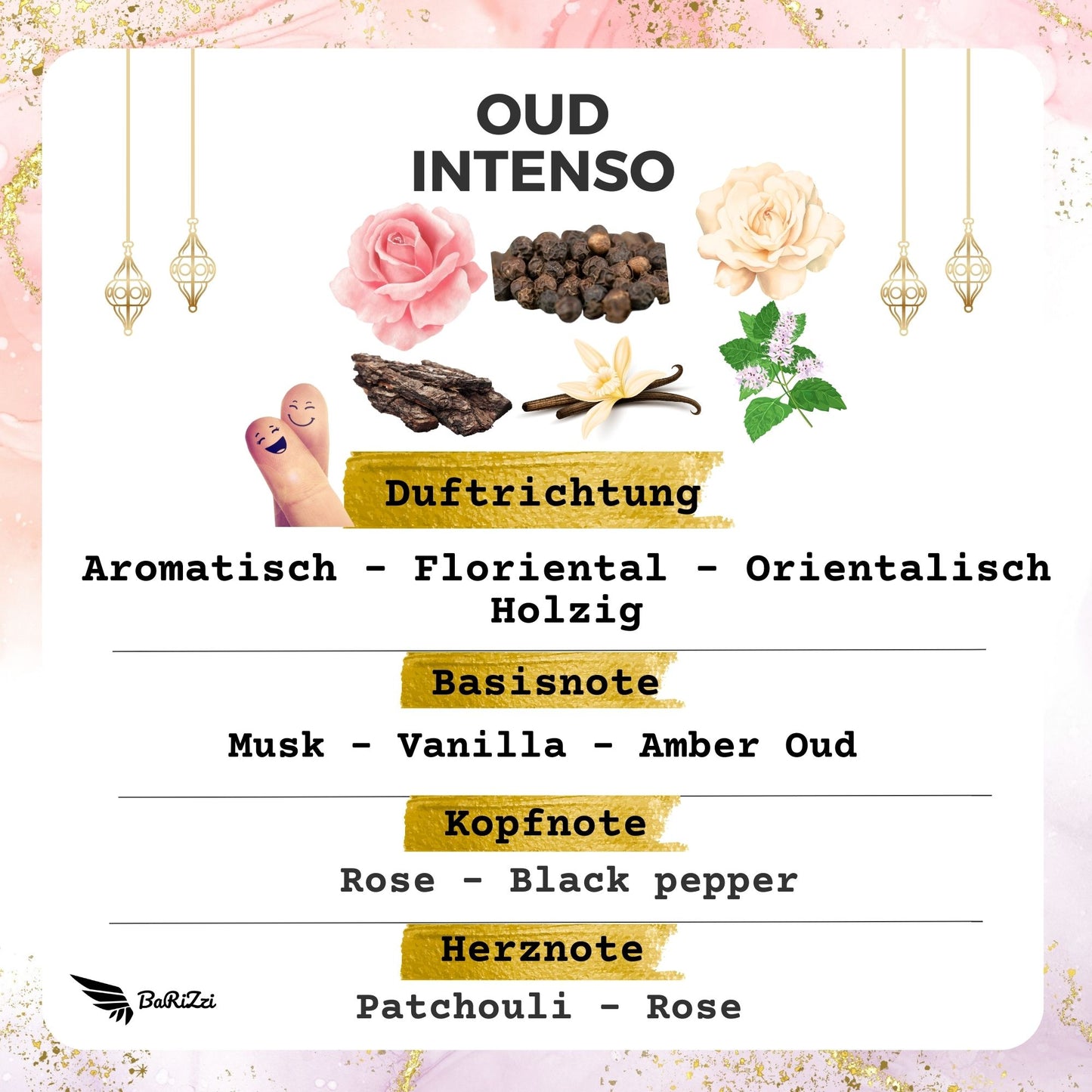 OUD INTENSO

Duftrichtung

Aromatisch - Floriental - Orientalisch Holzig

Basisnote

Musk - Vanilla - Amber Oud

Kopfnote

Rose - Black pepper

Herznote

Patchouli - Rose

BaRiZzi